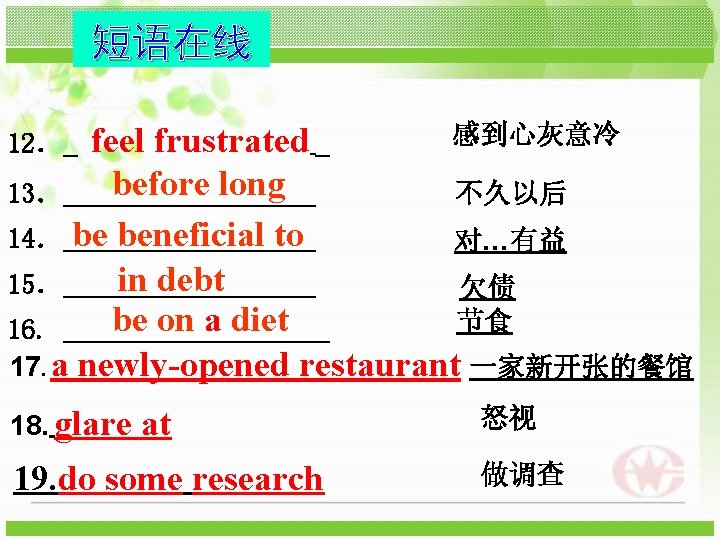 短语在线

12. feel frustrated 感到心灰意冷

13. before long 不久以后

14. be beneficial to 对…有益

15. in debt 欠债

16. be on a diet 节食

17. a newly-opened restaurant 一家新开张的餐馆

18. glare at 怒视

19. do some research 做调查